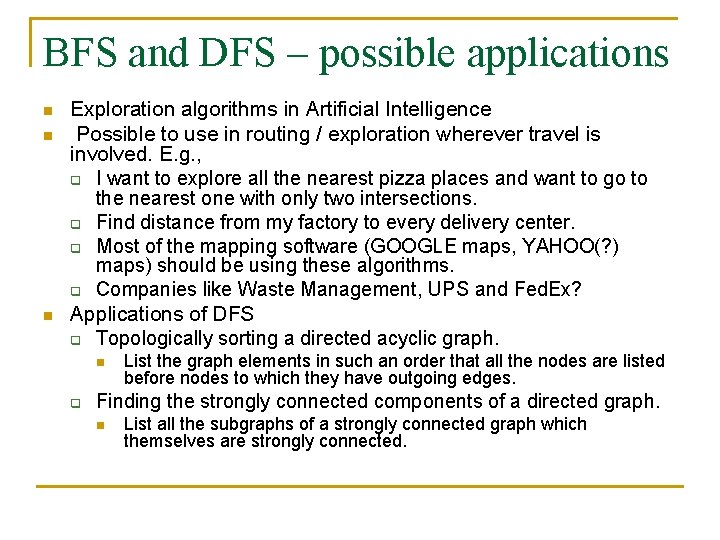 BFS and DFS – possible applications

- Exploration algorithms in Artificial Intelligence
- Possible to use in routing / exploration wherever travel is involved. E.g.,
  - I want to explore all the nearest pizza places and want to go to the nearest one with only two intersections.
  - Find distance from my factory to every delivery center.
  - Most of the mapping software (GOOGLE maps, YAHOO(?) maps) should be using these algorithms.
  - Companies like Waste Management, UPS and FedEx?
- Applications of DFS
  - Topologically sorting a directed acyclic graph.
    - List the graph elements in such an order that all the nodes are listed before nodes to which they have outgoing edges.
  - Finding the strongly connected components of a directed graph.
    - List all the subgraphs of a strongly connected graph which themselves are strongly connected.